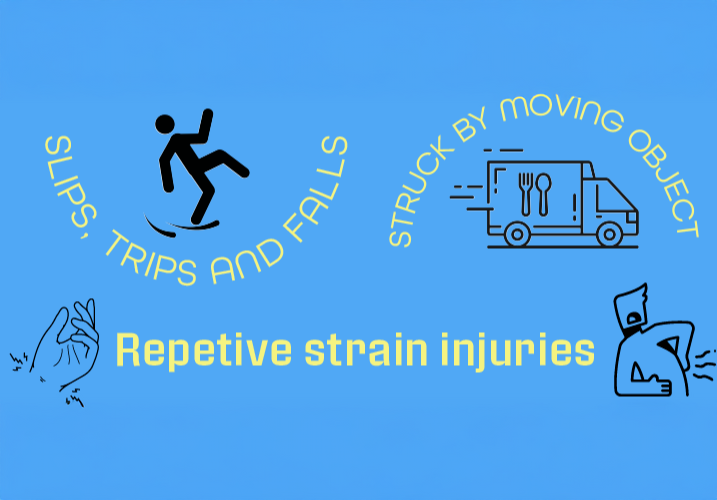 SLIPS, TRIPS AND FALLS

STRUCK BY MOVING OBJECT

Repetive strain injuries